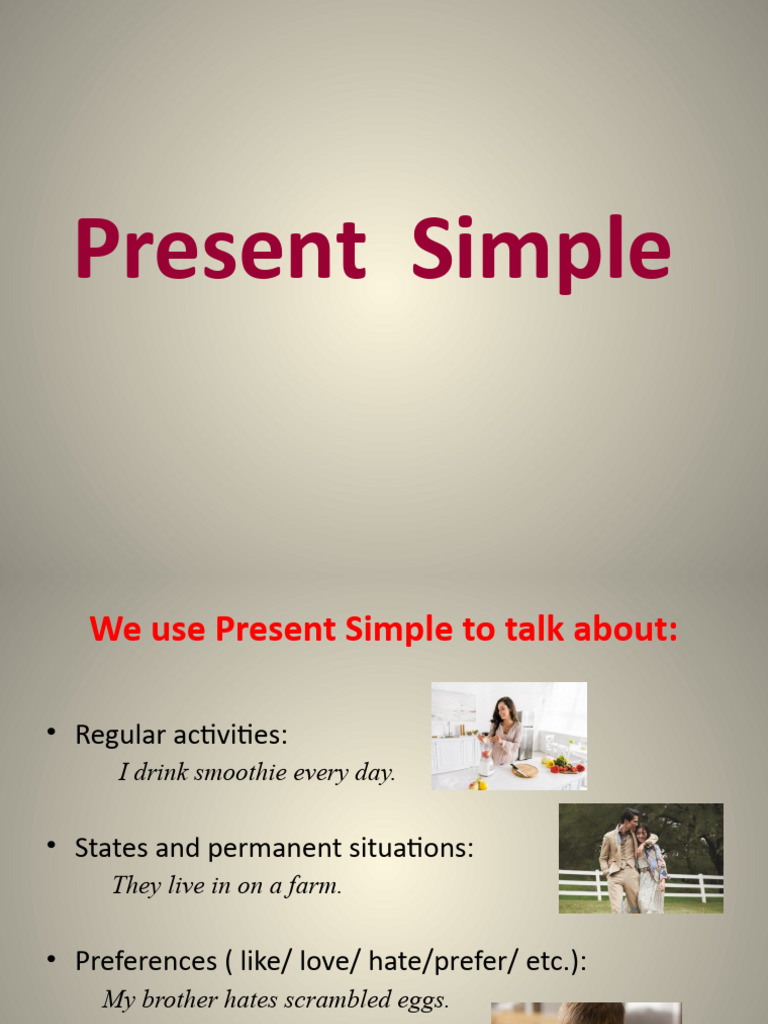 Present Simple

We use Present Simple to talk about:

• Regular activities:
I drink smoothie every day.

• States and permanent situations:
They live in on a farm.

• Preferences ( like/ love/ hate/prefer/ etc.):
My brother hates scrambled eggs.